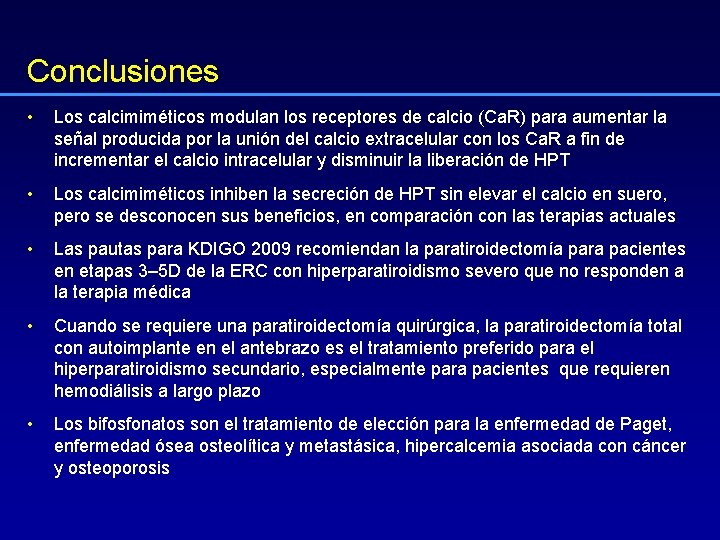 Conclusiones

• Los calcimiméticos modulan los receptores de calcio (CaR) para aumentar la señal producida por la unión del calcio extracelular con los CaR a fin de incrementar el calcio intracelular y disminuir la liberación de HPT

• Los calcimiméticos inhiben la secreción de HPT sin elevar el calcio en suero, pero se desconocen sus beneficios, en comparación con las terapias actuales

• Las pautas para KDIGO 2009 recomiendan la paratiroidectomía para pacientes en etapas 3–5D de la ERC con hiperparatiroidismo severo que no responden a la terapia médica

• Cuando se requiere una paratiroidectomía quirúrgica, la paratiroidectomía total con autoimplante en el antebrazo es el tratamiento preferido para el hiperparatiroidismo secundario, especialmente para pacientes que requieren hemodiálisis a largo plazo

• Los bifosfonatos son el tratamiento de elección para la enfermedad de Paget, enfermedad ósea osteolítica y metastásica, hipercalcemia asociada con cáncer y osteoporosis